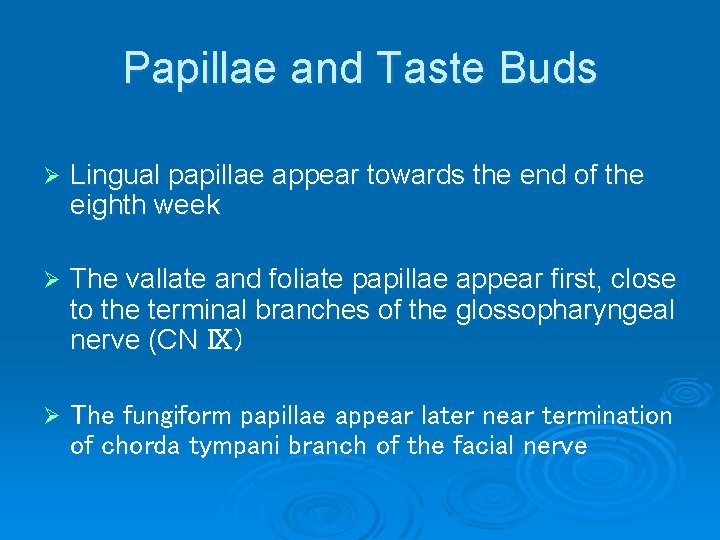 Papillae and Taste Buds

➢ Lingual papillae appear towards the end of the eighth week

➢ The vallate and foliate papillae appear first, close to the terminal branches of the glossopharyngeal nerve (CN Ⅸ)

➢ The fungiform papillae appear later near termination of chorda tympani branch of the facial nerve